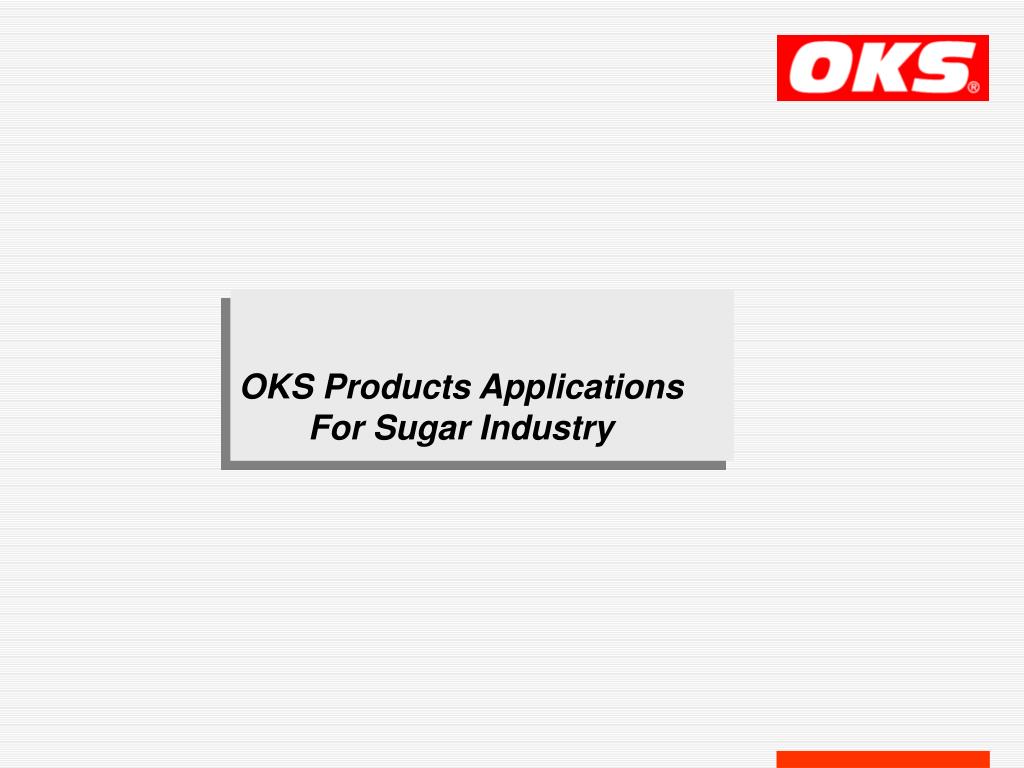 OKS®

OKS Products Applications
For Sugar Industry